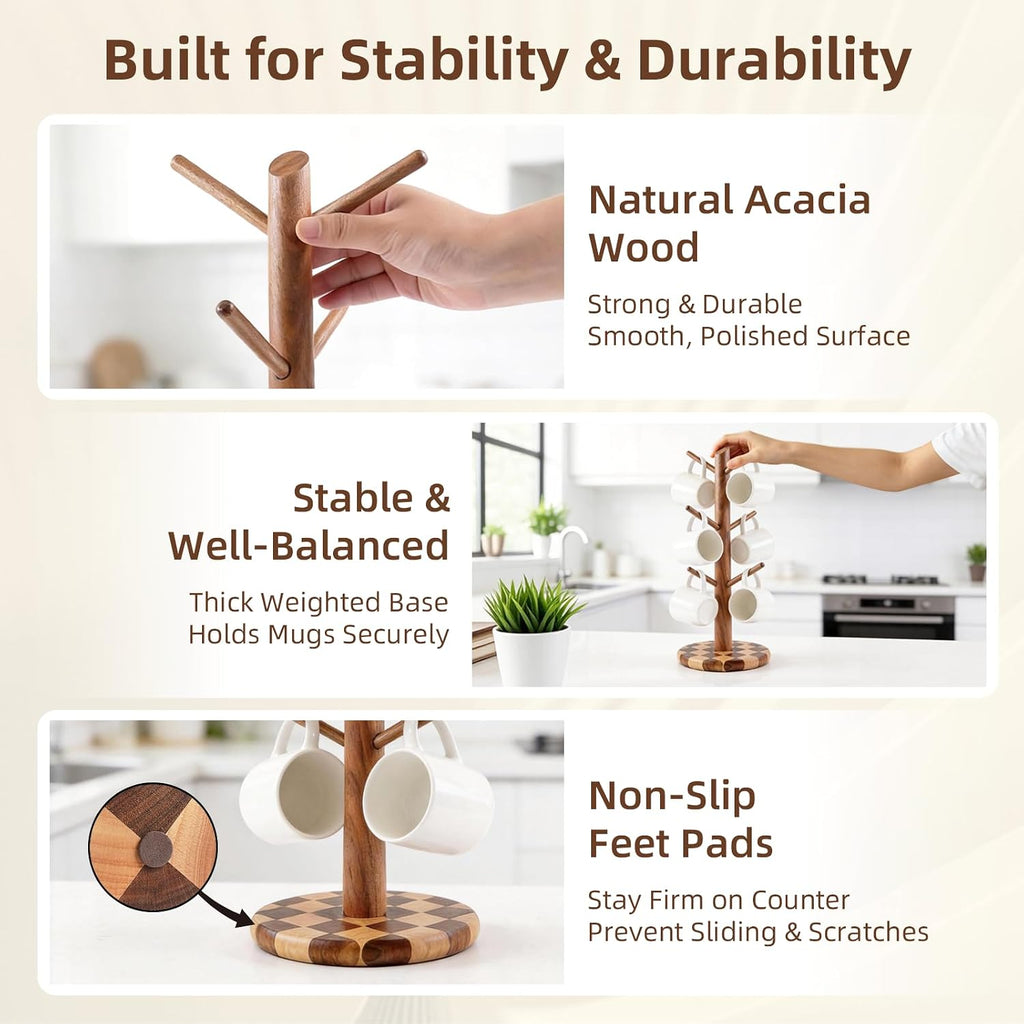 Built for Stability & Durability

Natural Acacia Wood

Strong & Durable
Smooth, Polished Surface

Stable & Well-Balanced

Thick Weighted Base
Holds Mugs Securely

Non-Slip Feet Pads

Stay Firm on Counter
Prevent Sliding & Scratches